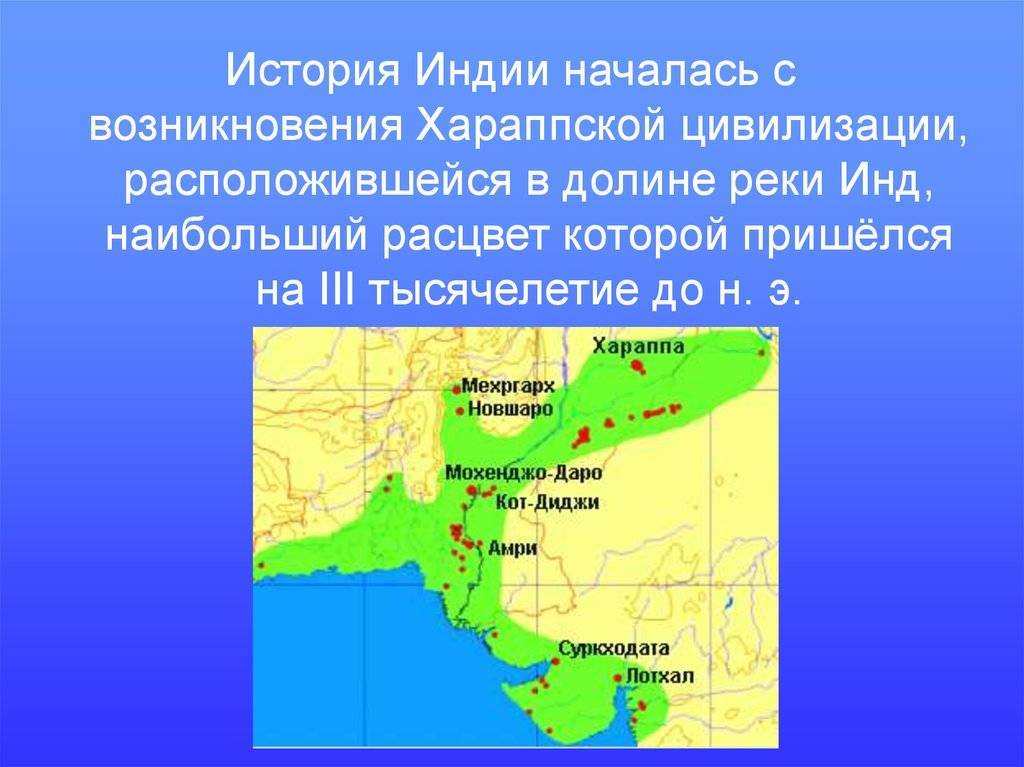 История Индии началась с возникновения Хараппской цивилизации, расположившейся в долине реки Инд, наибольший расцвет которой пришёлся на III тысячелетие до н. э.

Хараппа
Мехргарх
Новшаро
Мохенджо-Даро
Кот-Диджи
Амри
Суркходата
Лотхал